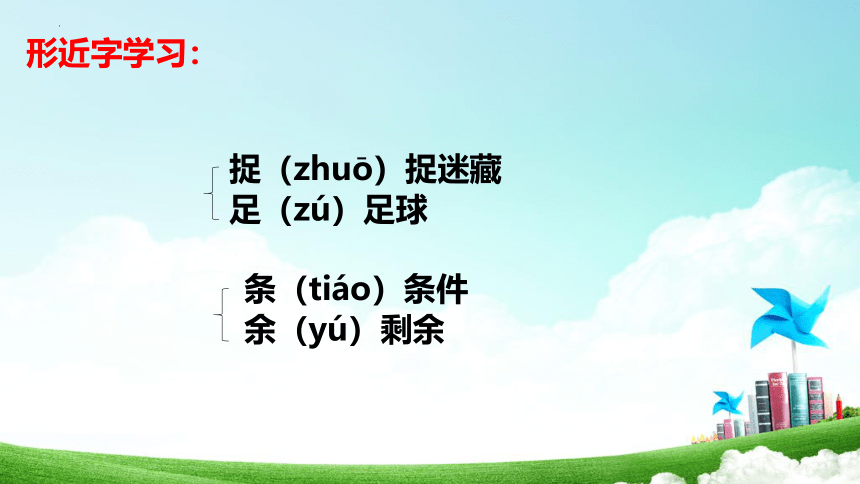 形近字学习：

捉（zhuō）捉迷藏
足（zú）足球

条（tiáo）条件
余（yú）剩余